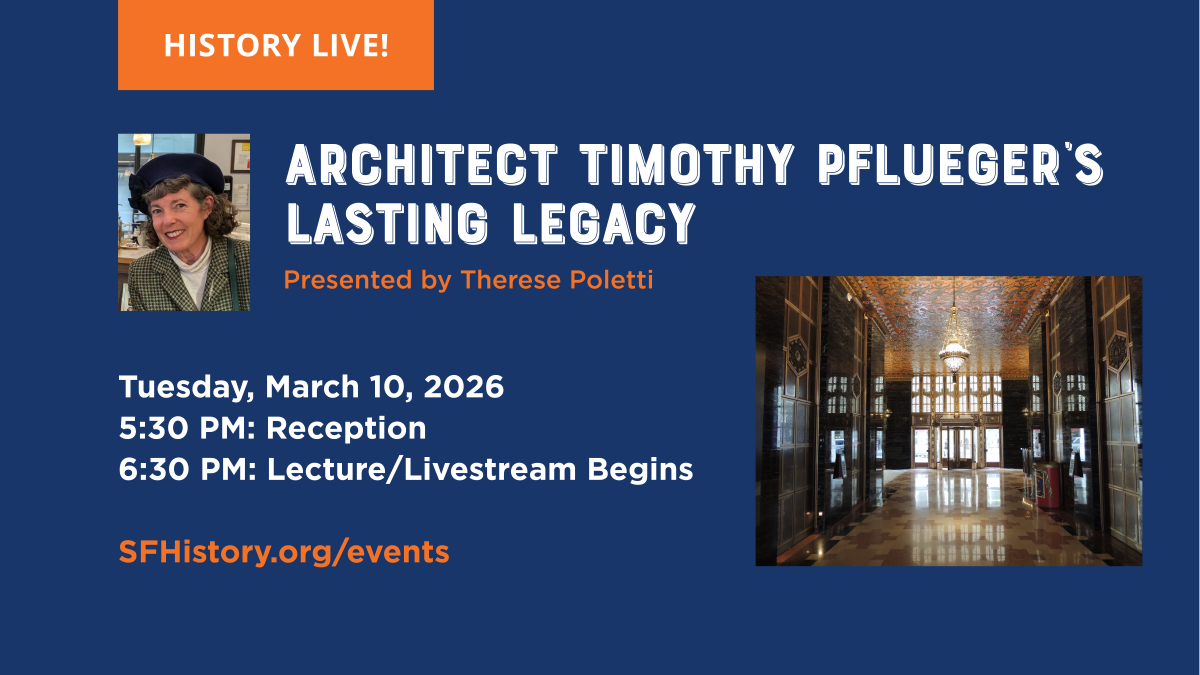 HISTORY LIVE!

ARCHITECT TIMOTHY PFLUEGER'S LASTING LEGACY

Presented by Therese Poletti

Tuesday, March 10, 2026
5:30 PM: Reception
6:30 PM: Lecture/Livestream Begins

SFHistory.org/events